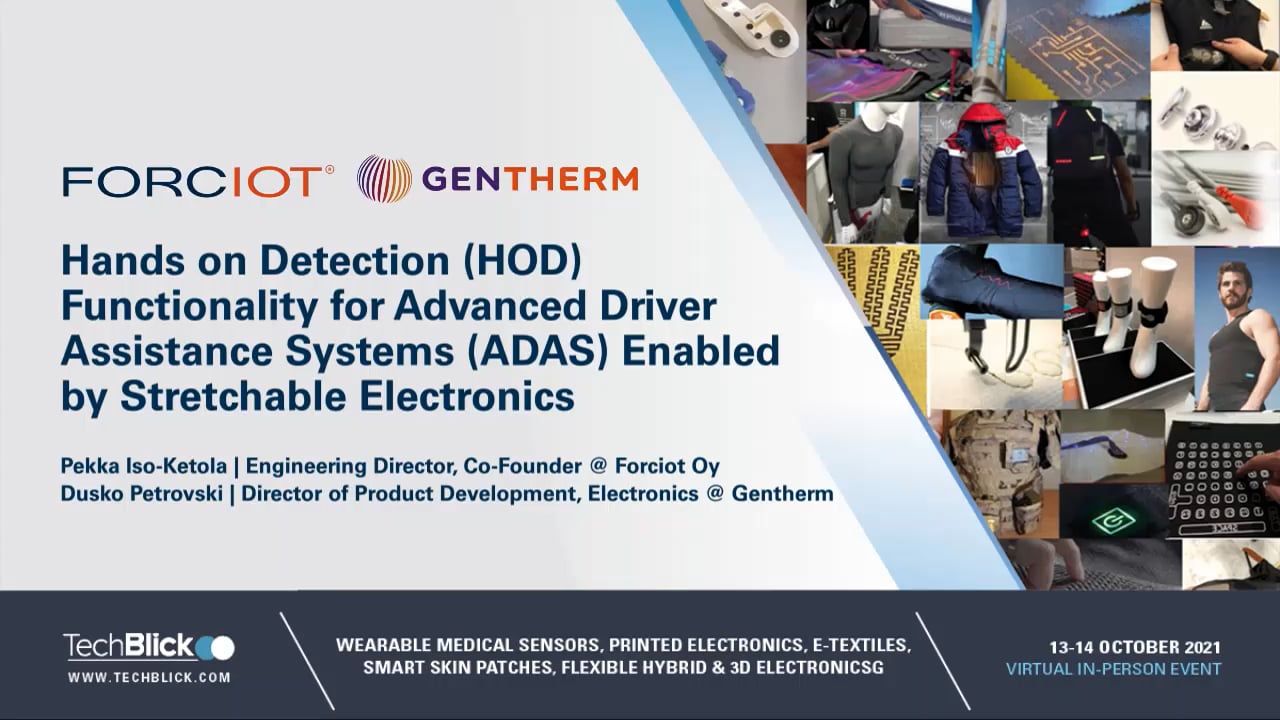 FORCIOT® GENTHERM

Hands on Detection (HOD) Functionality for Advanced Driver Assistance Systems (ADAS) Enabled by Stretchable Electronics

Pekka Iso-Ketola | Engineering Director, Co-Founder @ Forciot Oy
Dusko Petrovski | Director of Product Development, Electronics @ Gentherm

TechBlick
WWW.TECHBLICK.COM

WEARABLE MEDICAL SENSORS, PRINTED ELECTRONICS, E-TEXTILES, SMART SKIN PATCHES, FLEXIBLE HYBRID & 3D ELECTRONICSG

13-14 OCTOBER 2021
VIRTUAL IN-PERSON EVENT